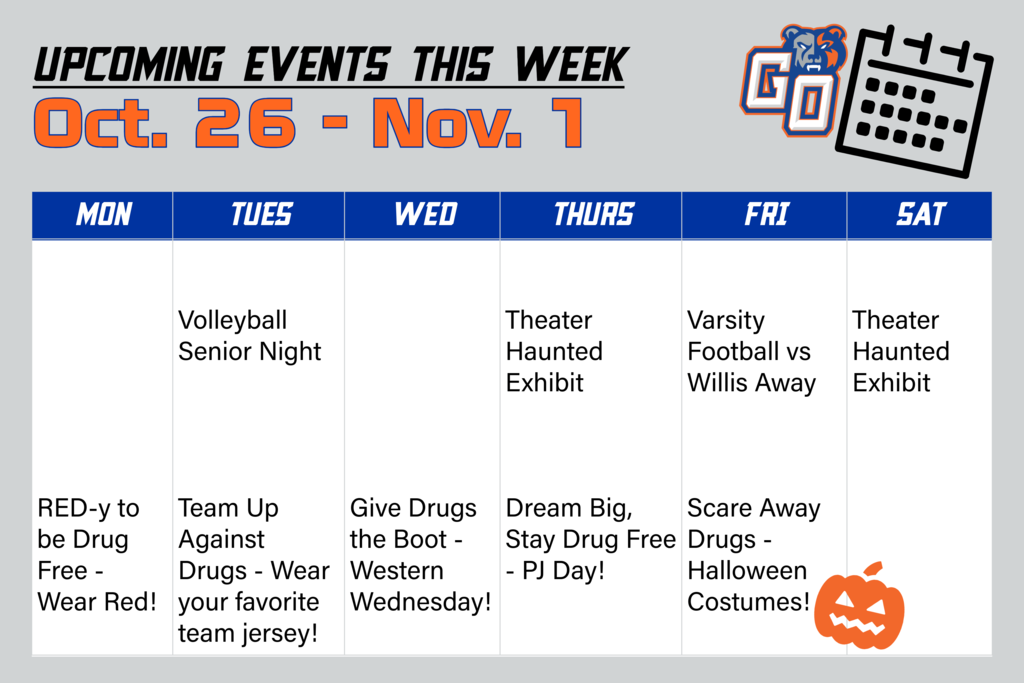 UPCOMING EVENTS THIS WEEK
Oct. 26 - Nov. 1

GO

| MON | TUES | WED | THURS | FRI | SAT |
|---|---|---|---|---|---|
| | Volleyball Senior Night | | Theater Haunted Exhibit | Varsity Football vs Willis Away | Theater Haunted Exhibit |
| RED-y to be Drug Free - Wear Red! | Team Up Against Drugs - Wear your favorite team jersey! | Give Drugs the Boot - Western Wednesday! | Dream Big, Stay Drug Free - PJ Day! | Scare Away Drugs - Halloween Costumes! | |